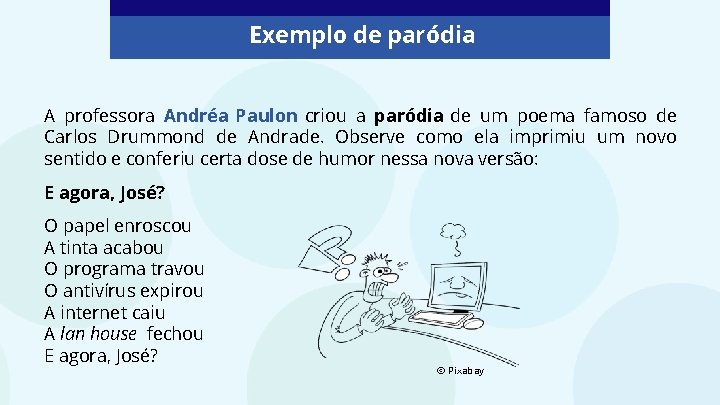 Exemplo de paródia

A professora Andréa Paulon criou a paródia de um poema famoso de Carlos Drummond de Andrade. Observe como ela imprimiu um novo sentido e conferiu certa dose de humor nessa nova versão:

E agora, José?

O papel enroscou
A tinta acabou
O programa travou
O antivírus expirou
A internet caiu
A lan house fechou
E agora, José?

© Pixabay